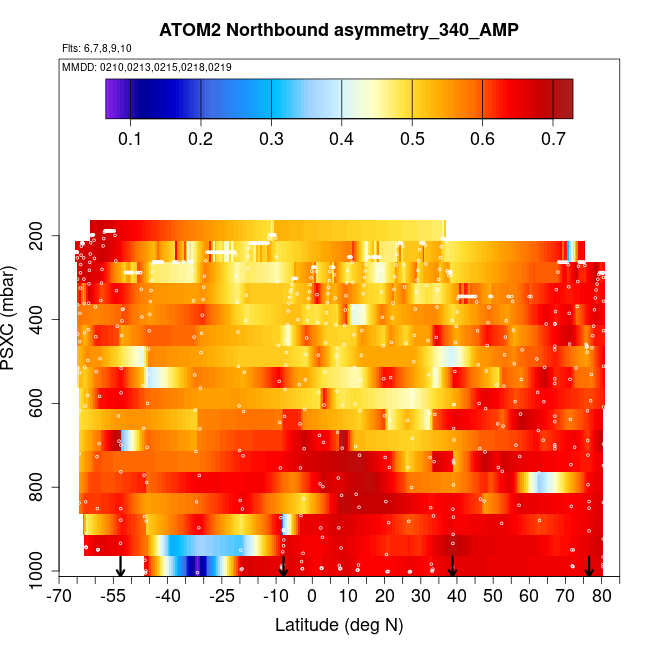 ATOM2 Northbound asymmetry_340_AMP

Flts: 6,7,8,9,10

MMDD: 0210,0213,0215,0218,0219

0.1 0.2 0.3 0.4 0.5 0.6 0.7

PSXC (mbar)

200
400
600
800
1000

-70 -55 -40 -25 -10 0 10 20 30 40 50 60 70 80

Latitude (deg N)